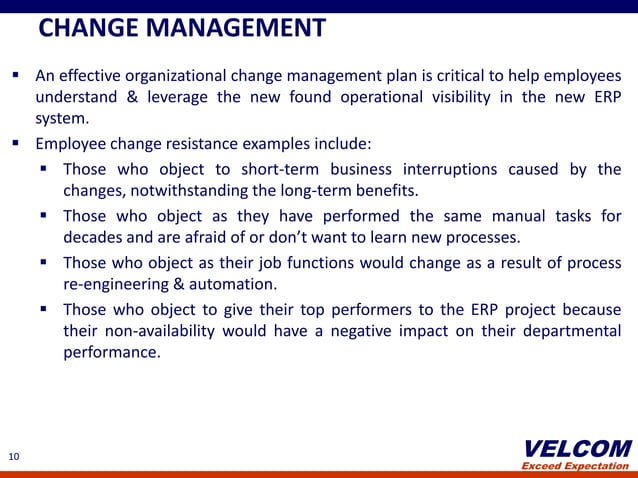 CHANGE MANAGEMENT

▪ An effective organizational change management plan is critical to help employees understand & leverage the new found operational visibility in the new ERP system.

▪ Employee change resistance examples include:

▪ Those who object to short-term business interruptions caused by the changes, notwithstanding the long-term benefits.

▪ Those who object as they have performed the same manual tasks for decades and are afraid of or don't want to learn new processes.

▪ Those who object as their job functions would change as a result of process re-engineering & automation.

▪ Those who object to give their top performers to the ERP project because their non-availability would have a negative impact on their departmental performance.

10

VELCOM
Exceed Expectation